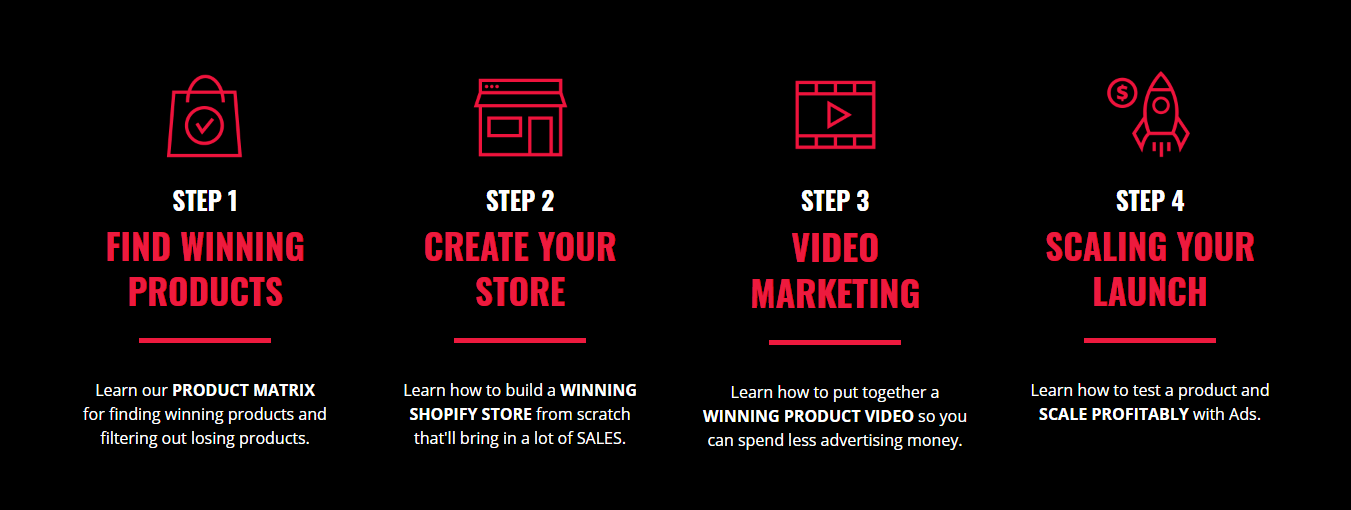 STEP 1
FIND WINNING PRODUCTS

Learn our PRODUCT MATRIX for finding winning products and filtering out losing products.

STEP 2
CREATE YOUR STORE

Learn how to build a WINNING SHOPIFY STORE from scratch that'll bring in a lot of SALES.

STEP 3
VIDEO MARKETING

Learn how to put together a WINNING PRODUCT VIDEO so you can spend less advertising money.

STEP 4
SCALING YOUR LAUNCH

Learn how to test a product and SCALE PROFITABLY with Ads.